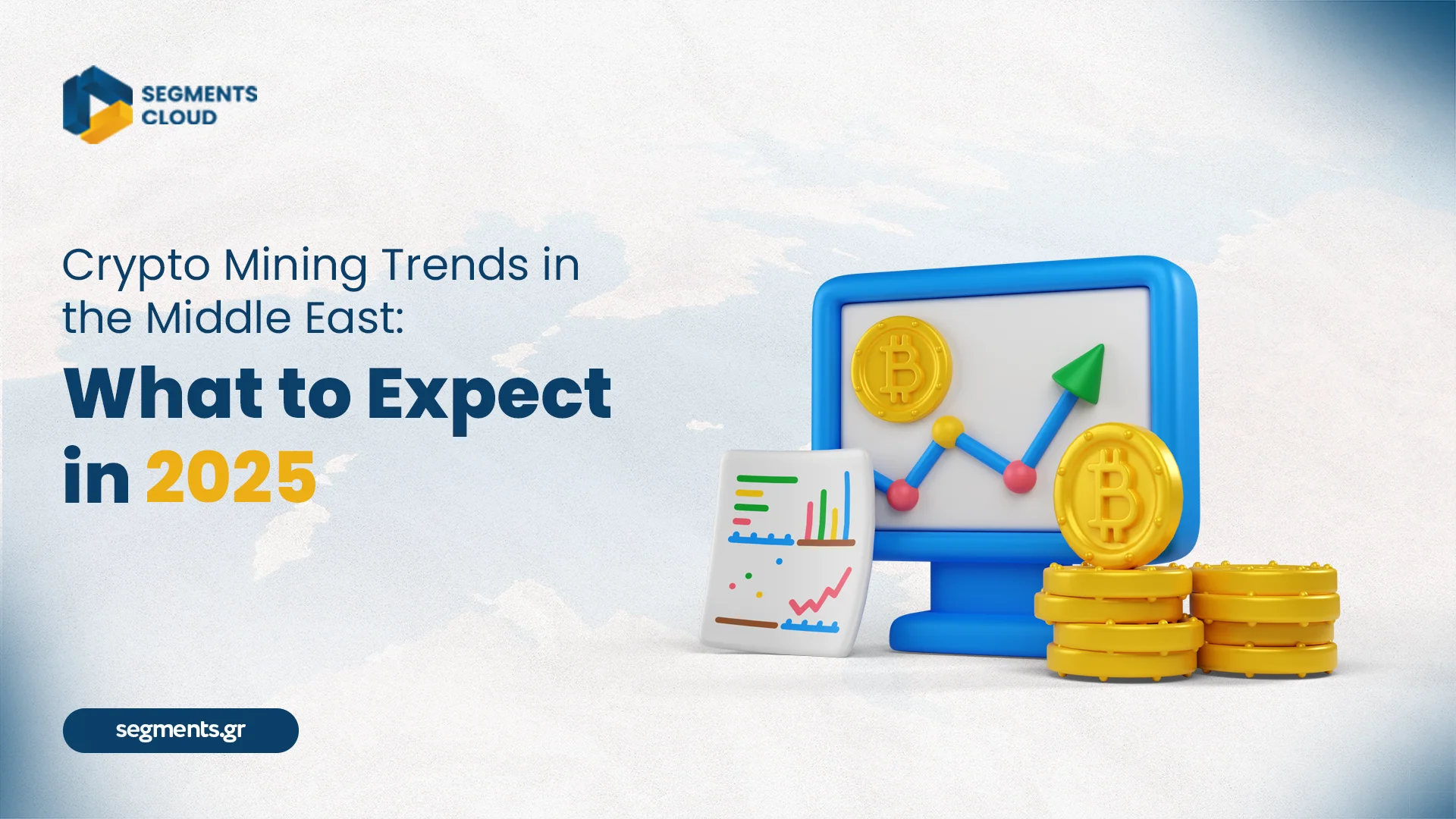 SEGMENTS
CLOUD

Crypto Mining Trends in the Middle East:

What to Expect in 2025

segments.gr